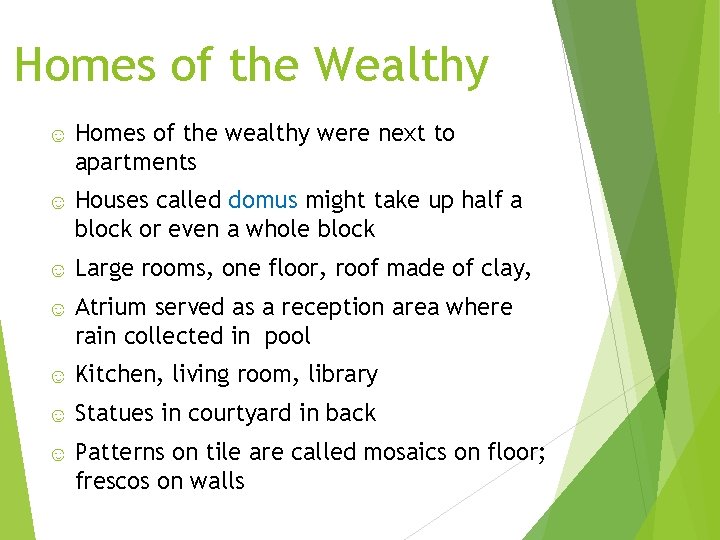 Homes of the Wealthy

☺ Homes of the wealthy were next to apartments

☺ Houses called domus might take up half a block or even a whole block

☺ Large rooms, one floor, roof made of clay,

☺ Atrium served as a reception area where rain collected in pool

☺ Kitchen, living room, library

☺ Statues in courtyard in back

☺ Patterns on tile are called mosaics on floor; frescos on walls